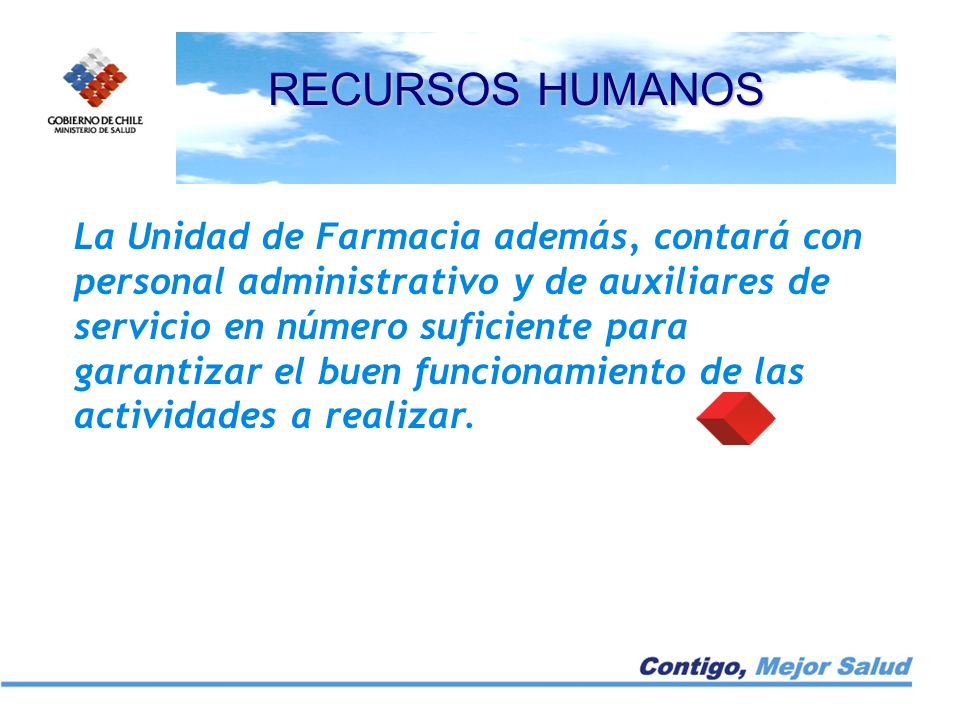 GOBIERNO DE CHILE
MINISTERIO DE SALUD

RECURSOS HUMANOS

La Unidad de Farmacia además, contará con personal administrativo y de auxiliares de servicio en número suficiente para garantizar el buen funcionamiento de las actividades a realizar.

Contigo, Mejor Salud